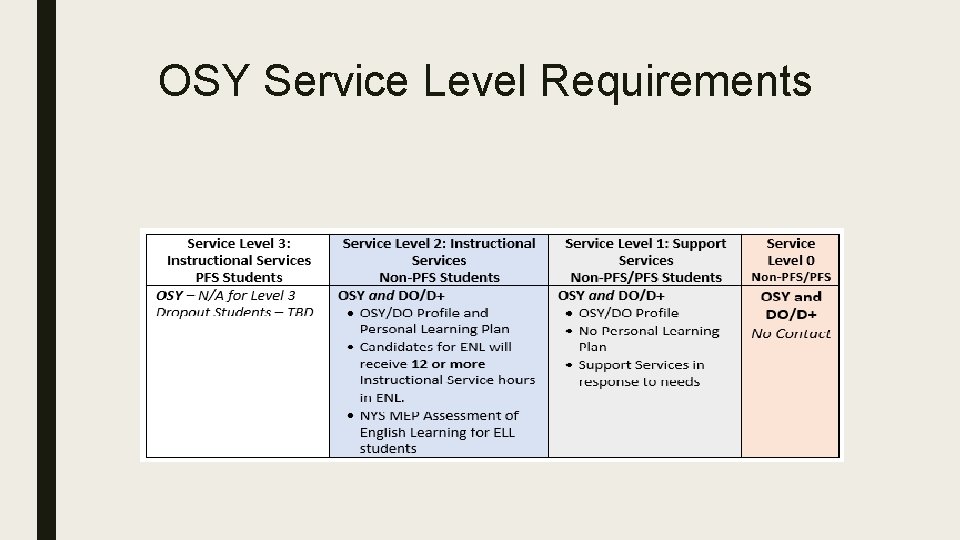 OSY Service Level Requirements

| Service Level 3: Instructional Services PFS Students | Service Level 2: Instructional Services Non-PFS Students | Service Level 1: Support Services Non-PFS/PFS Students | Service Level 0 Non-PFS/PFS |
|---|---|---|---|
| OSY – N/A for Level 3 Dropout Students – TBD | OSY and DO/D+ • OSY/DO Profile and Personal Learning Plan • Candidates for ENL will receive 12 or more Instructional Service hours in ENL. • NYS MEP Assessment of English Learning for ELL students | OSY and DO/D+ • OSY/DO Profile • No Personal Learning Plan • Support Services in response to needs | OSY and DO/D+ No Contact |